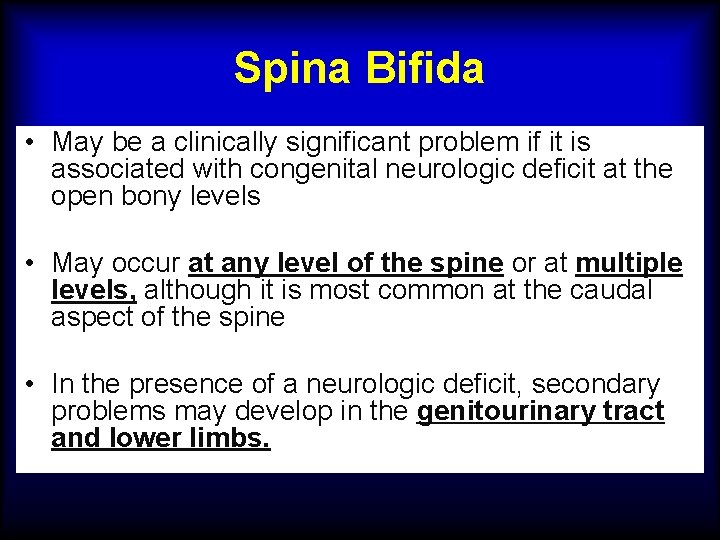 Spina Bifida

• May be a clinically significant problem if it is associated with congenital neurologic deficit at the open bony levels

• May occur at any level of the spine or at multiple levels, although it is most common at the caudal aspect of the spine

• In the presence of a neurologic deficit, secondary problems may develop in the genitourinary tract and lower limbs.